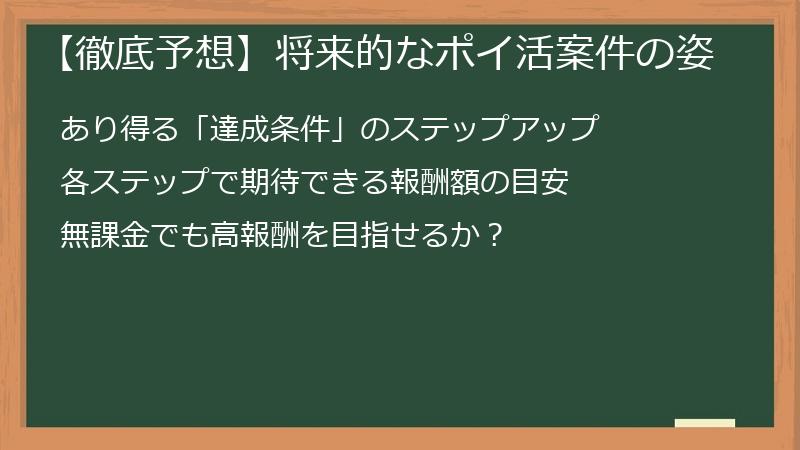 【徹底予想】将来的なポイ活案件の姿

あり得る「達成条件」のステップアップ

各ステップで期待できる報酬額の目安

無課金でも高報酬を目指せるか？